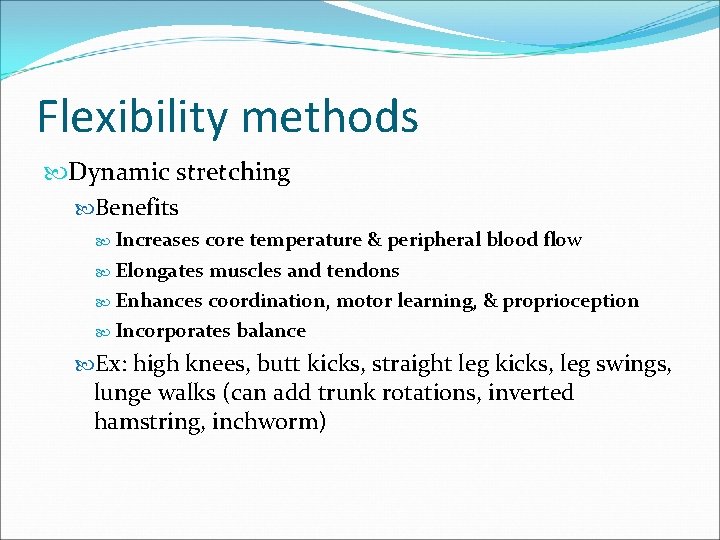 Flexibility methods

Dynamic stretching

Benefits

Increases core temperature & peripheral blood flow

Elongates muscles and tendons

Enhances coordination, motor learning, & proprioception

Incorporates balance

Ex: high knees, butt kicks, straight leg kicks, leg swings, lunge walks (can add trunk rotations, inverted hamstring, inchworm)